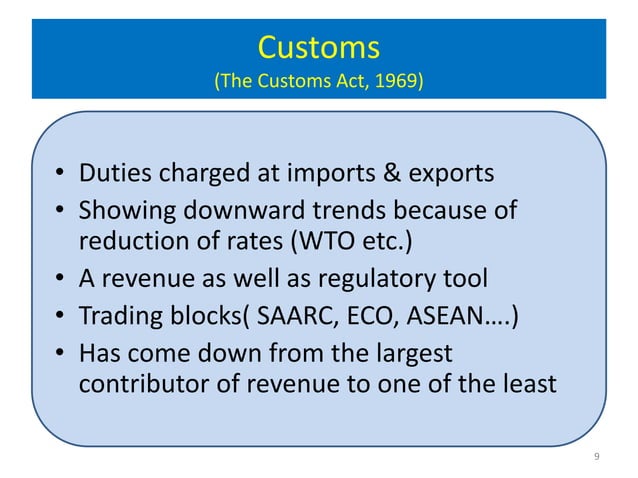 Customs
(The Customs Act, 1969)

• Duties charged at imports & exports
• Showing downward trends because of reduction of rates (WTO etc.)
• A revenue as well as regulatory tool
• Trading blocks( SAARC, ECO, ASEAN….)
• Has come down from the largest contributor of revenue to one of the least

9